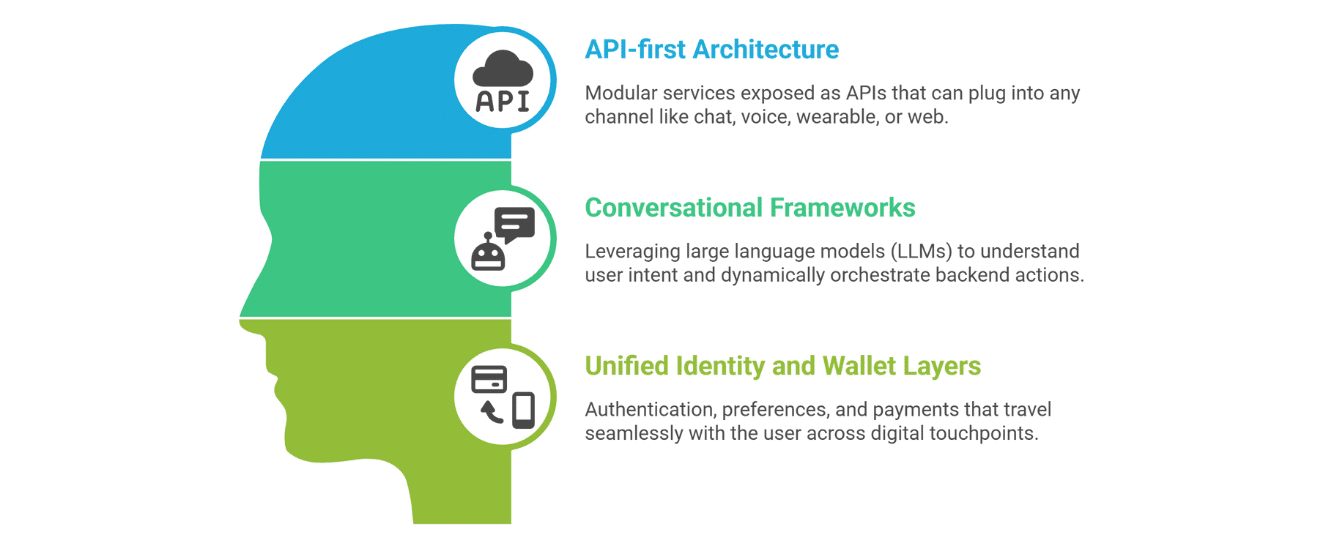 API

API-first Architecture

Modular services exposed as APIs that can plug into any channel like chat, voice, wearable, or web.

Conversational Frameworks

Leveraging large language models (LLMs) to understand user intent and dynamically orchestrate backend actions.

Unified Identity and Wallet Layers

Authentication, preferences, and payments that travel seamlessly with the user across digital touchpoints.